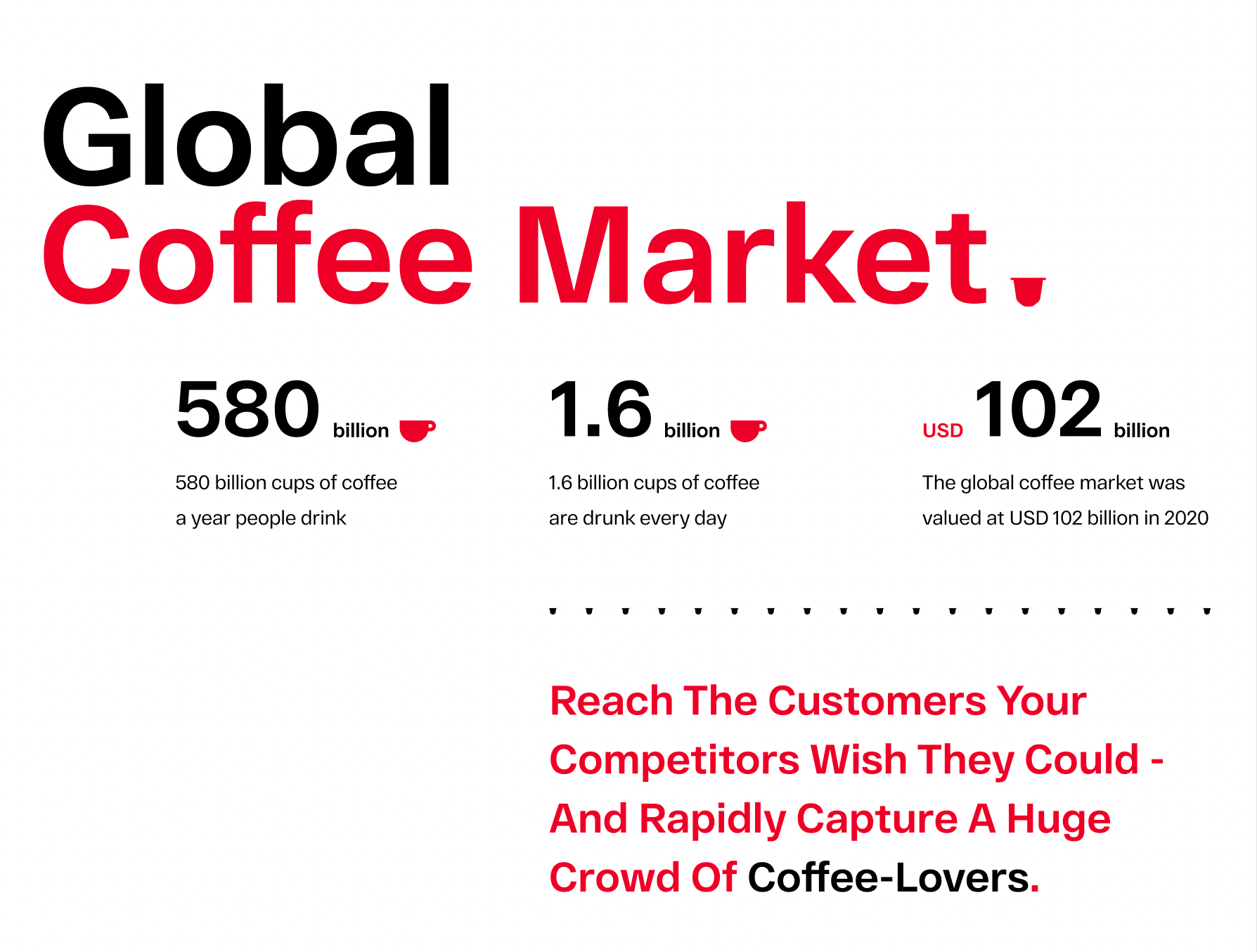 Global
Coffee Market

580 billion

580 billion cups of coffee a year people drink

1.6 billion

1.6 billion cups of coffee are drunk every day

USD 102 billion

The global coffee market was valued at USD 102 billion in 2020

Reach The Customers Your Competitors Wish They Could - And Rapidly Capture A Huge Crowd Of Coffee-Lovers.